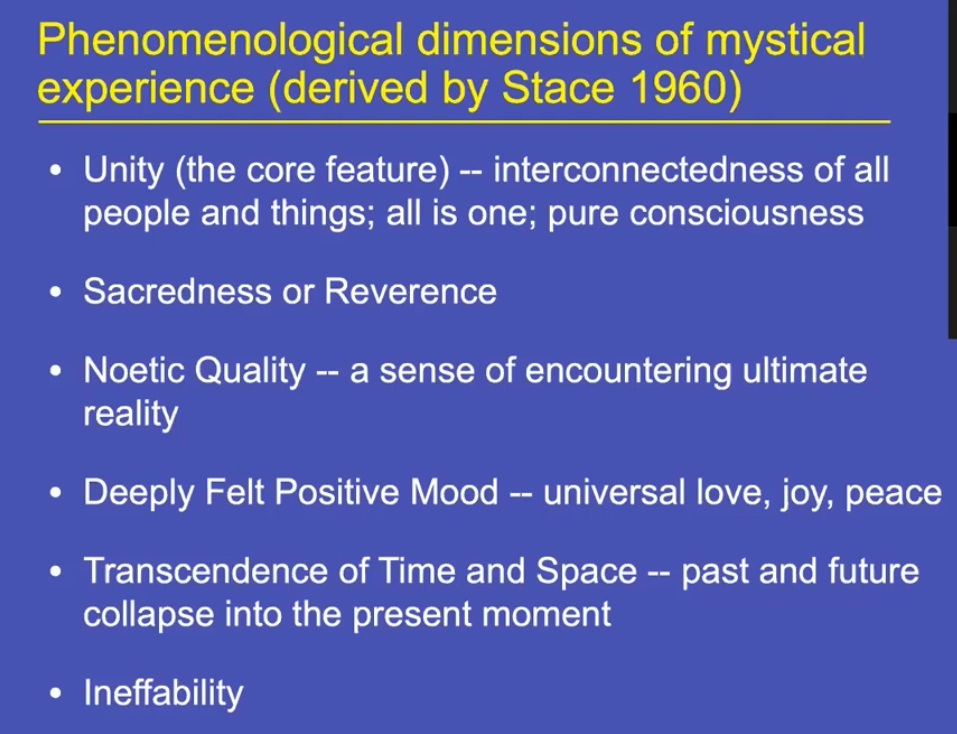 Phenomenological dimensions of mystical experience (derived by Stace 1960)

• Unity (the core feature) -- interconnectedness of all people and things; all is one; pure consciousness

• Sacredness or Reverence

• Noetic Quality -- a sense of encountering ultimate reality

• Deeply Felt Positive Mood -- universal love, joy, peace

• Transcendence of Time and Space -- past and future collapse into the present moment

• Ineffability